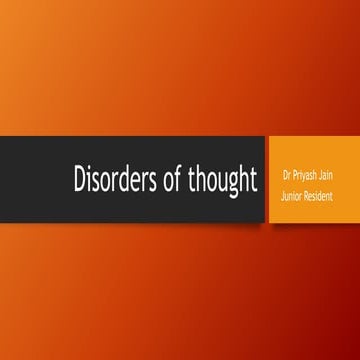 Disorders of thought

Dr Priyash Jain
Junior Resident